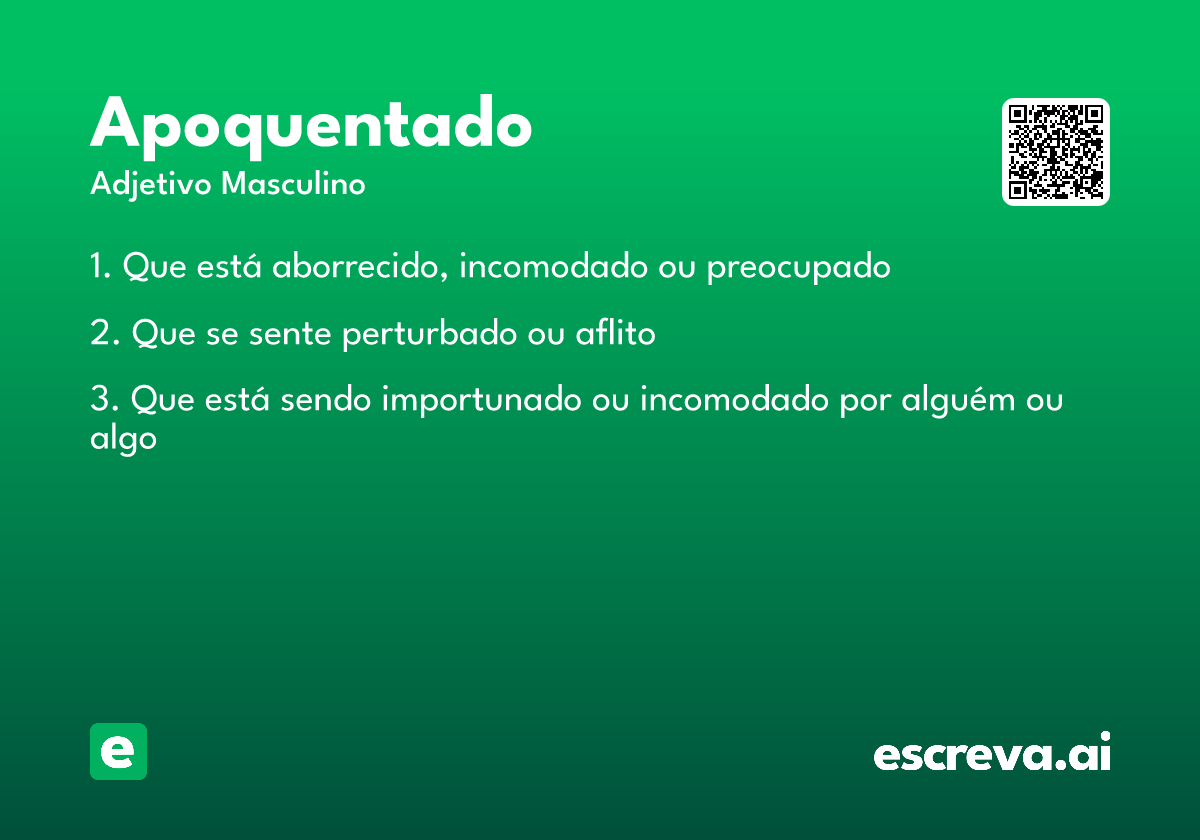 Apoquentado
Adjetivo Masculino

1. Que está aborrecido, incomodado ou preocupado

2. Que se sente perturbado ou aflito

3. Que está sendo importunado ou incomodado por alguém ou algo

e

escreva.ai